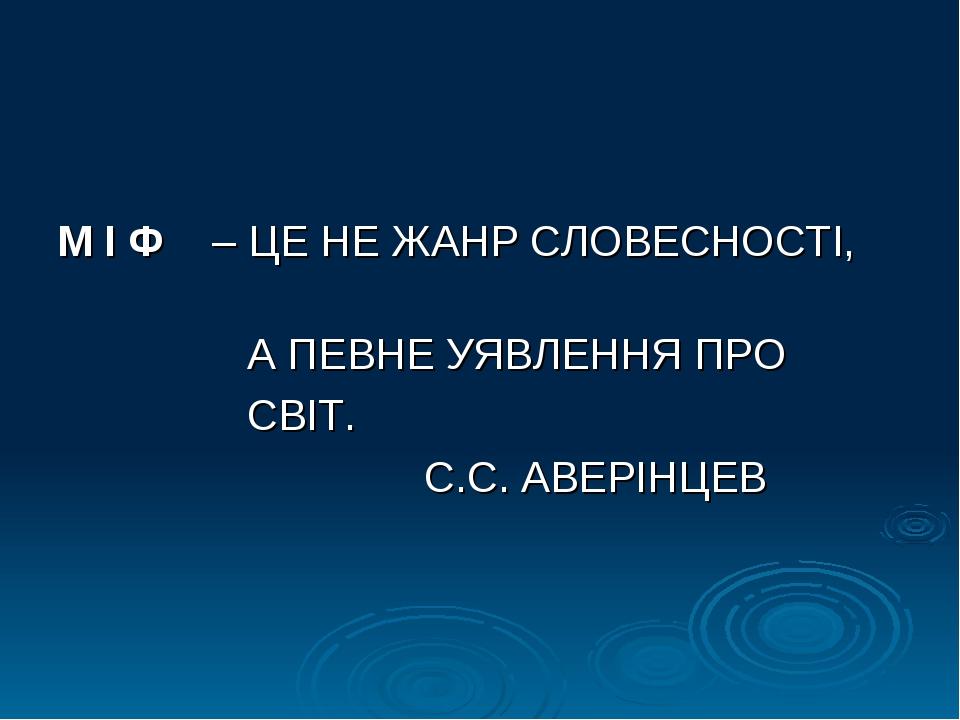 М І Ф – ЦЕ НЕ ЖАНР СЛОВЕСНОСТІ,

А ПЕВНЕ УЯВЛЕННЯ ПРО СВІТ.

С.С. АВЕРІНЦЕВ